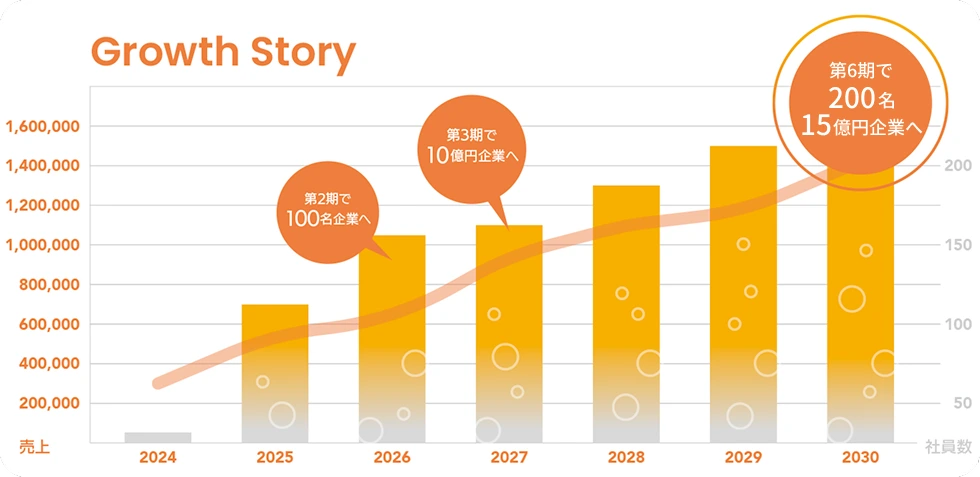 Growth Story

1,600,000
1,400,000
1,200,000
1,000,000
800,000
600,000
400,000
200,000
売上

第2期で
100名企業へ

第3期で
10億円企業へ

第6期で
200名
15億円企業へ

200
150
100
50
社員数

2024
2025
2026
2027
2028
2029
2030